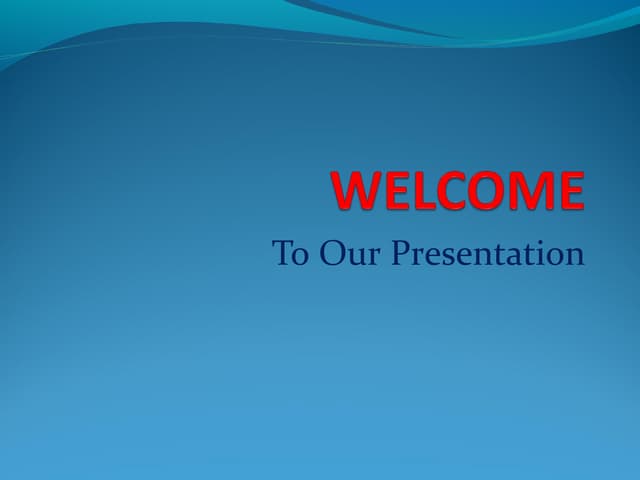 WELCOME

To Our Presentation